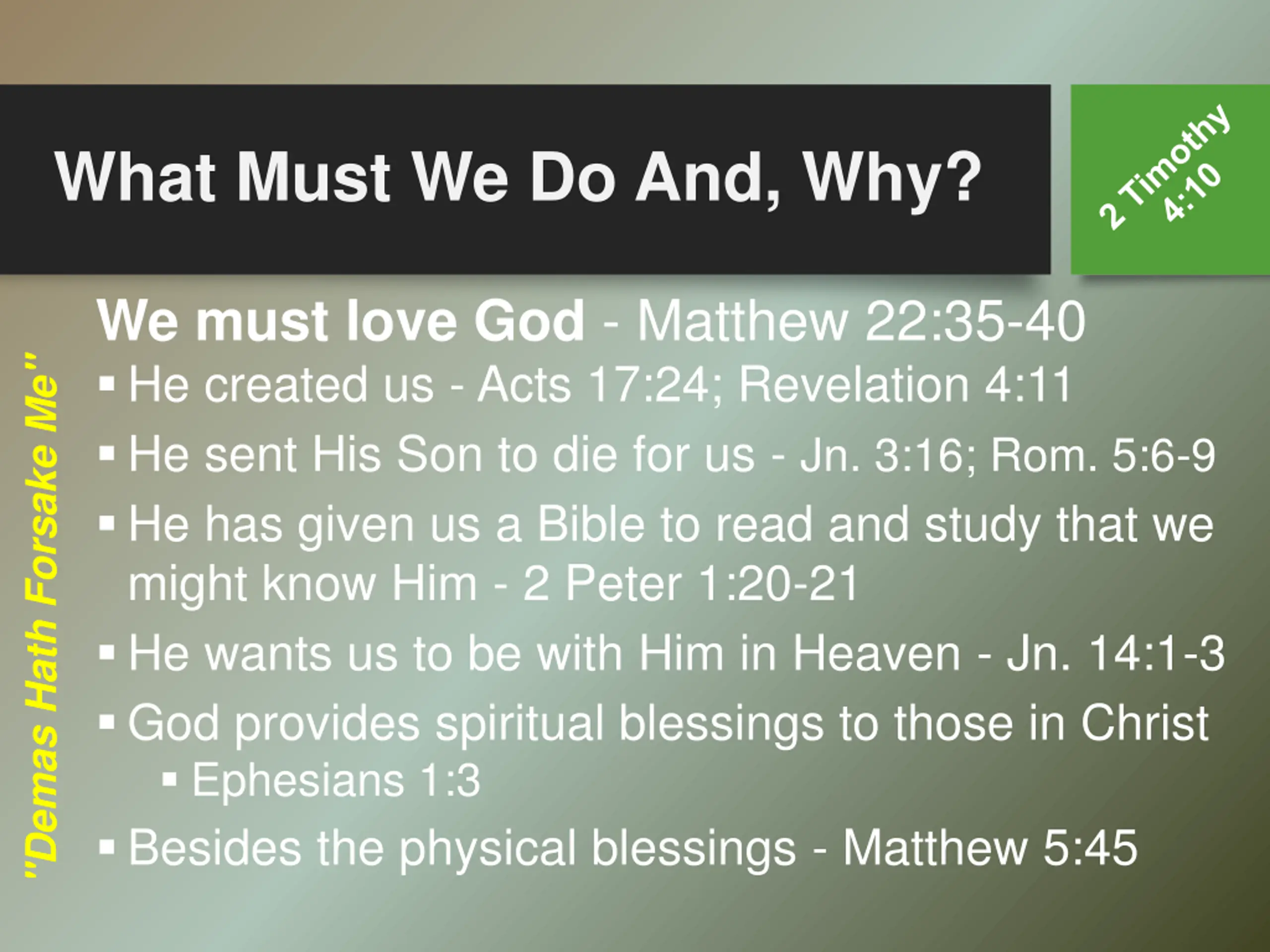 What Must We Do And, Why?

2 Timothy 4:10

"Demas Hath Forsake Me"

We must love God - Matthew 22:35-40

▪ He created us - Acts 17:24; Revelation 4:11

▪ He sent His Son to die for us - Jn. 3:16; Rom. 5:6-9

▪ He has given us a Bible to read and study that we might know Him - 2 Peter 1:20-21

▪ He wants us to be with Him in Heaven - Jn. 14:1-3

▪ God provides spiritual blessings to those in Christ

▪ Ephesians 1:3

▪ Besides the physical blessings - Matthew 5:45